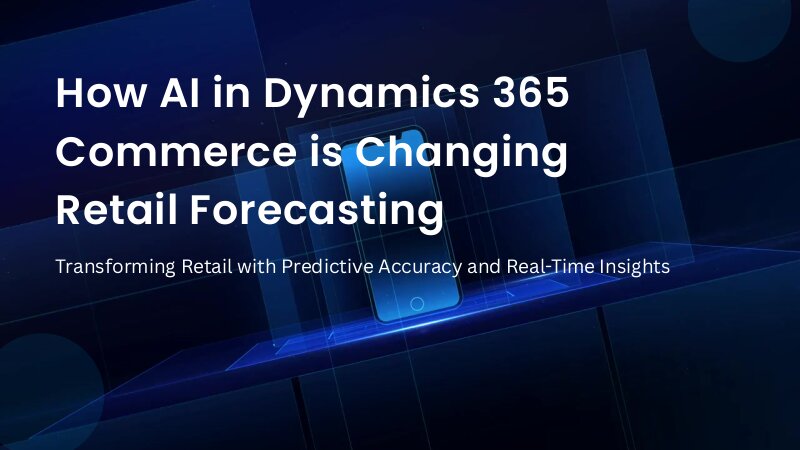 How AI in Dynamics 365 Commerce is Changing Retail Forecasting

Transforming Retail with Predictive Accuracy and Real-Time Insights